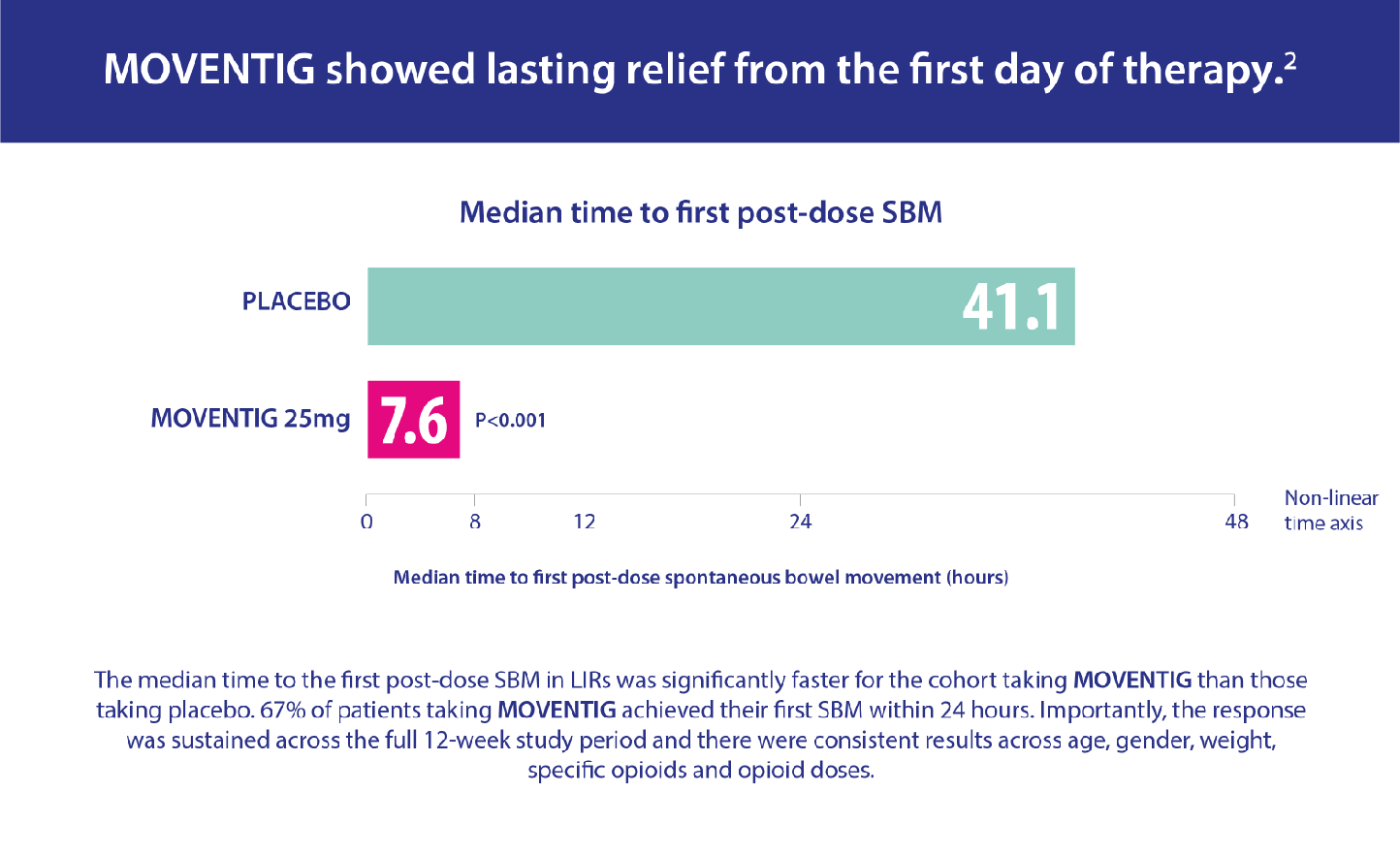 MOVENTIG showed lasting relief from the first day of therapy.$^2$

Median time to first post-dose SBM

PLACEBO

41.1

MOVENTIG 25mg

7.6

P<0.001

0 8 12 24 48

Non-linear time axis

Median time to first post-dose spontaneous bowel movement (hours)

The median time to the first post-dose SBM in LIRs was significantly faster for the cohort taking MOVENTIG than those taking placebo. 67% of patients taking MOVENTIG achieved their first SBM within 24 hours. Importantly, the response was sustained across the full 12-week study period and there were consistent results across age, gender, weight, specific opioids and opioid doses.